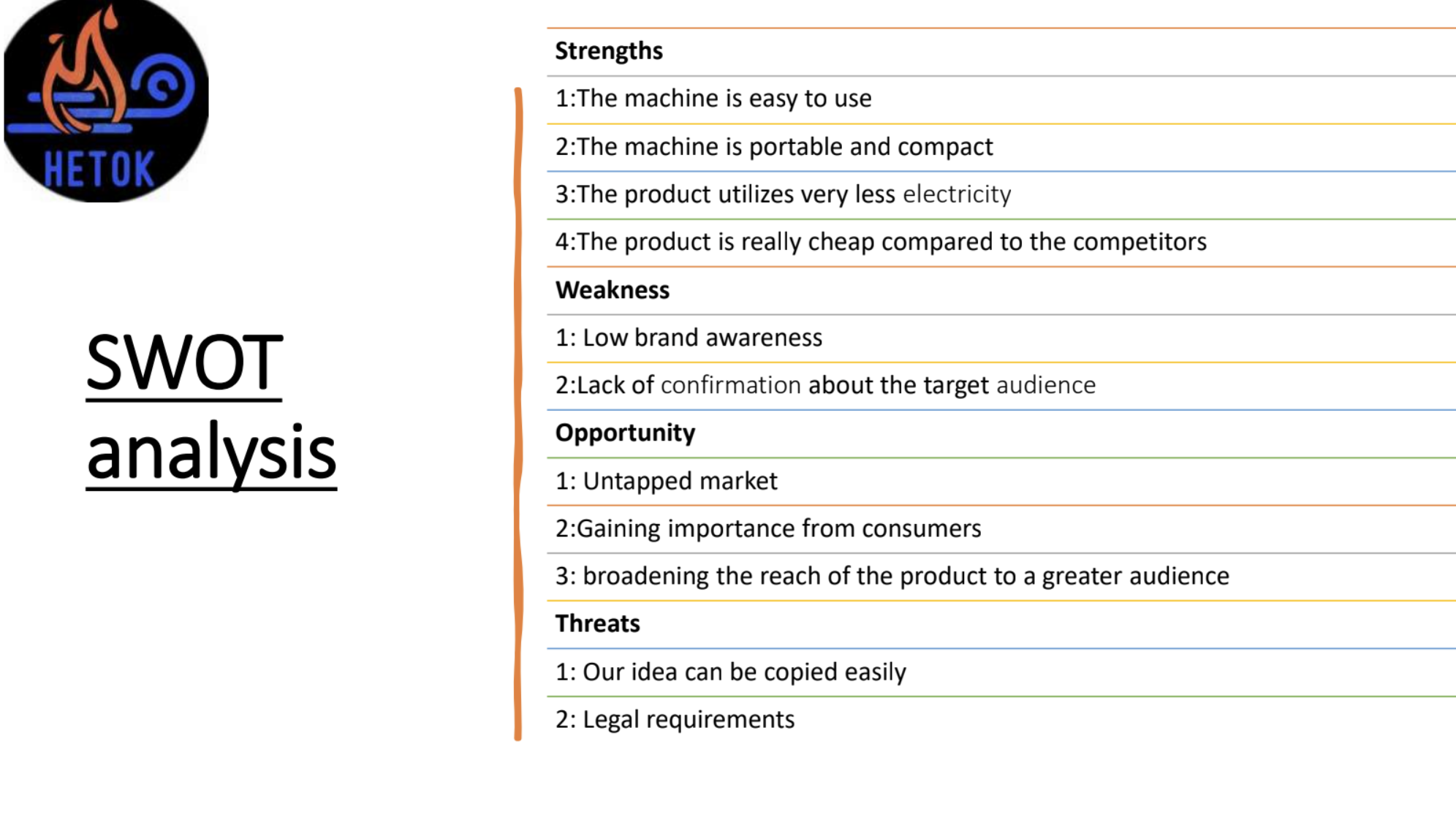 HETOK

SWOT analysis

Strengths

1:The machine is easy to use

2:The machine is portable and compact

3:The product utilizes very less electricity

4:The product is really cheap compared to the competitors

Weakness

1: Low brand awareness

2:Lack of confirmation about the target audience

Opportunity

1: Untapped market

2:Gaining importance from consumers

3: broadening the reach of the product to a greater audience

Threats

1: Our idea can be copied easily

2: Legal requirements